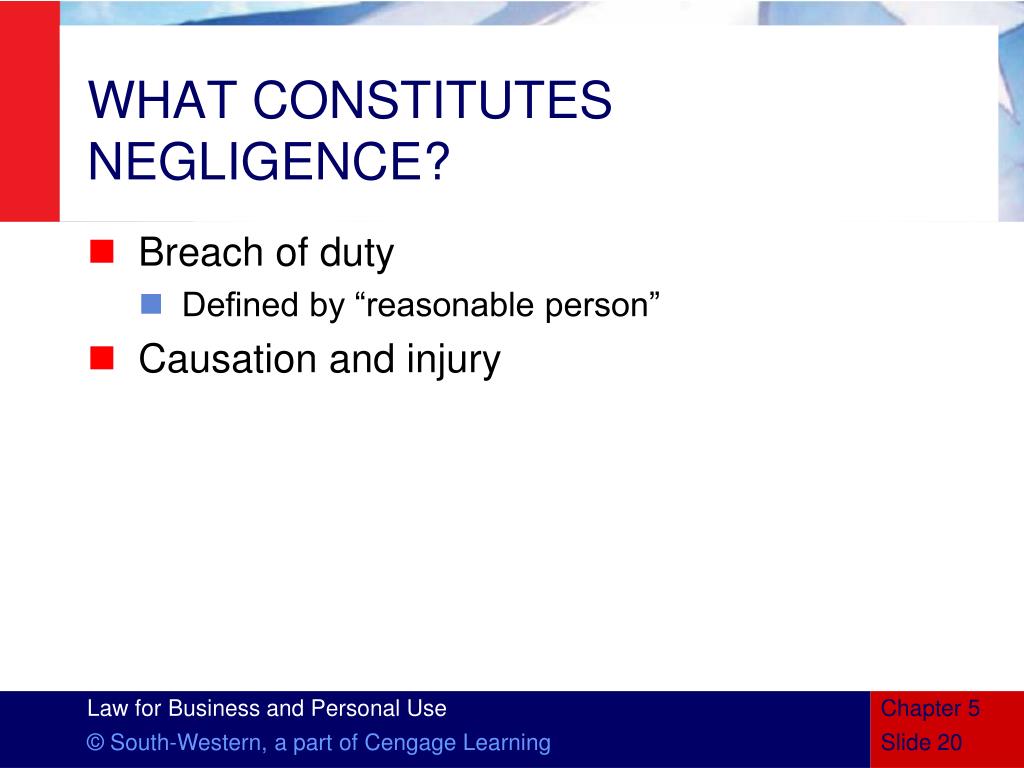 WHAT CONSTITUTES NEGLIGENCE?

Breach of duty

Defined by “reasonable person”

Causation and injury

Law for Business and Personal Use

© South-Western, a part of Cengage Learning

Chapter 5

Slide 20